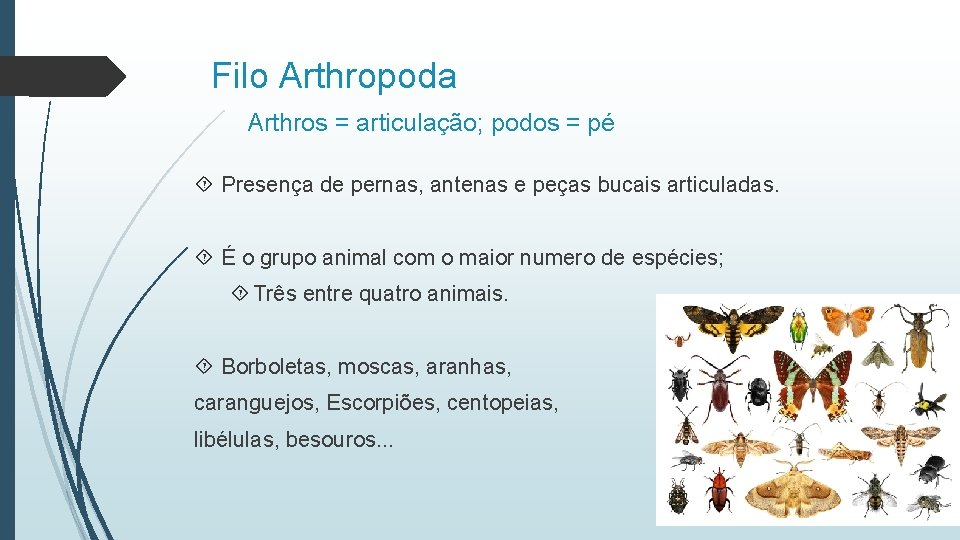 Filo Arthropoda

Arthros = articulação; podos = pé

Presença de pernas, antenas e peças bucais articuladas.

É o grupo animal com o maior numero de espécies;

Três entre quatro animais.

Borboletas, moscas, aranhas, caranguejos, Escorpiões, centopeias, libélulas, besouros...